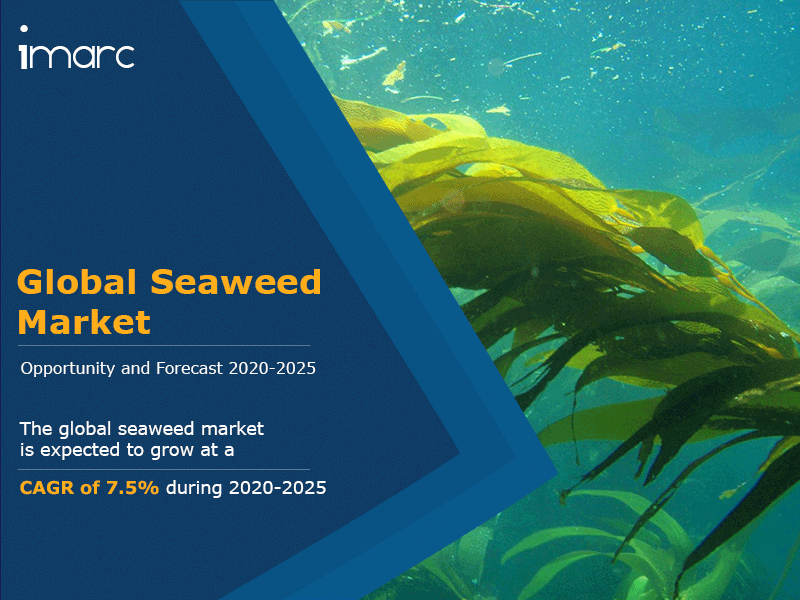 imarc

Global Seaweed Market

Opportunity and Forecast 2020-2025

The global seaweed market is expected to grow at a

CAGR of 7.5% during 2020-2025